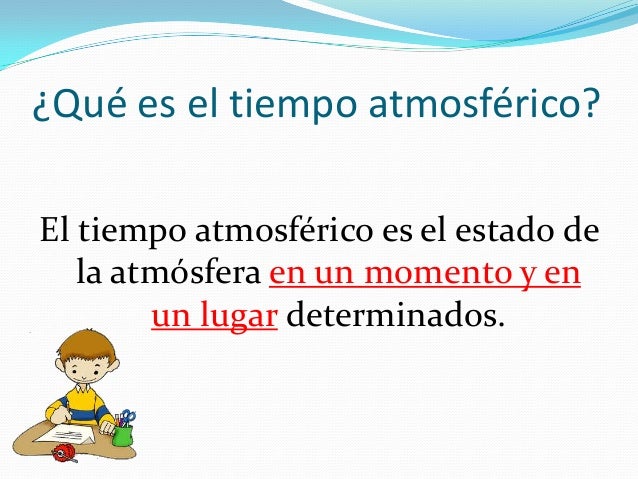 ¿Qué es el tiempo atmosférico?

El tiempo atmosférico es el estado de la atmósfera en un momento y en un lugar determinados.